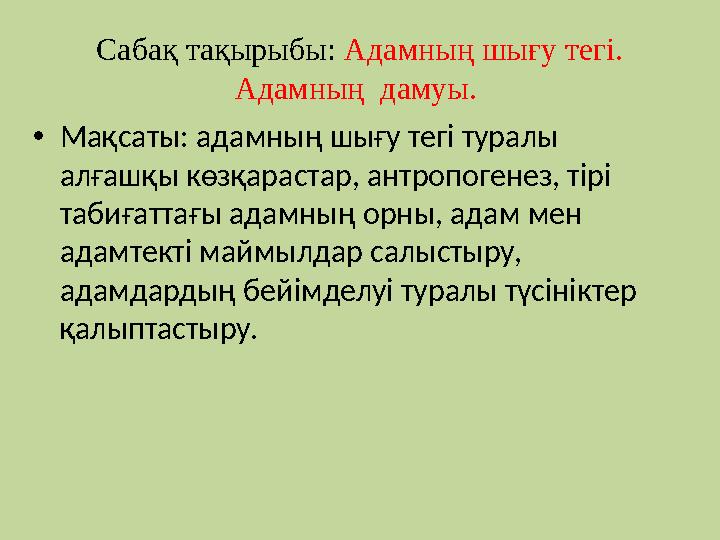 Сабақ тақырыбы: Адамның шығу тегі. Адамның дамуы.

• Мақсаты: адамның шығу тегі туралы алғашқы көзқарастар, антропогенез, тірі табиғаттағы адамның орны, адам мен адамтекті маймылдар салыстыру, адамдардың бейімделуі туралы түсініктер қалыптастыру.